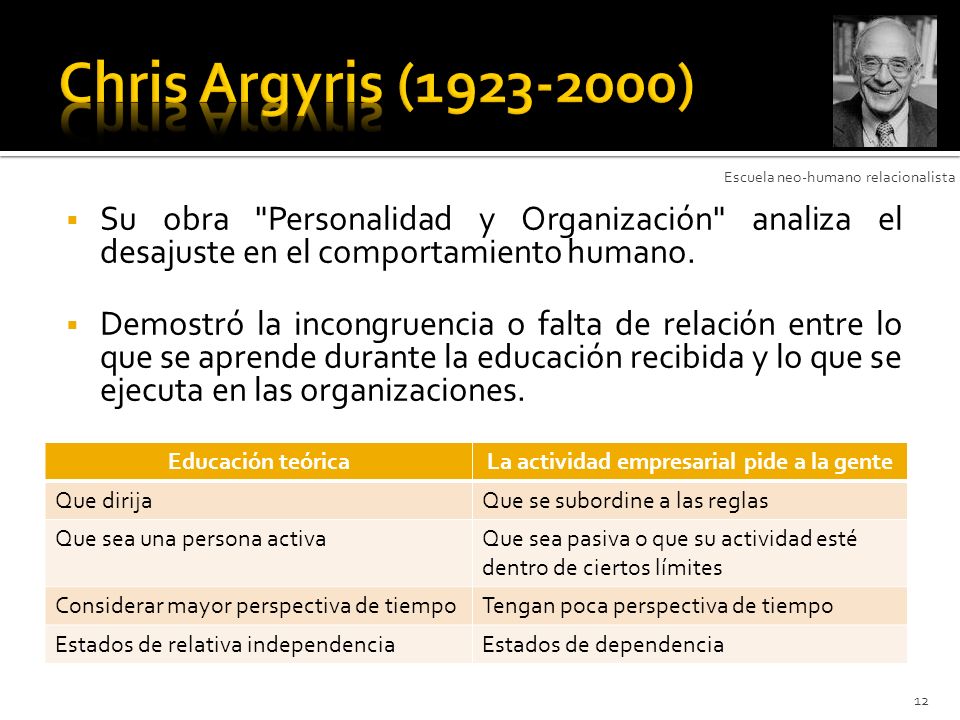 Chris Argyris (1923-2000)

Escuela neo-humano relacionalista

▪ Su obra "Personalidad y Organización" analiza el desajuste en el comportamiento humano.

▪ Demostró la incongruencia o falta de relación entre lo que se aprende durante la educación recibida y lo que se ejecuta en las organizaciones.

| Educación teórica | La actividad empresarial pide a la gente |
|---|---|
| Que dirija | Que se subordine a las reglas |
| Que sea una persona activa | Que sea pasiva o que su actividad esté dentro de ciertos límites |
| Considerar mayor perspectiva de tiempo | Tengan poca perspectiva de tiempo |
| Estados de relativa independencia | Estados de dependencia |

12